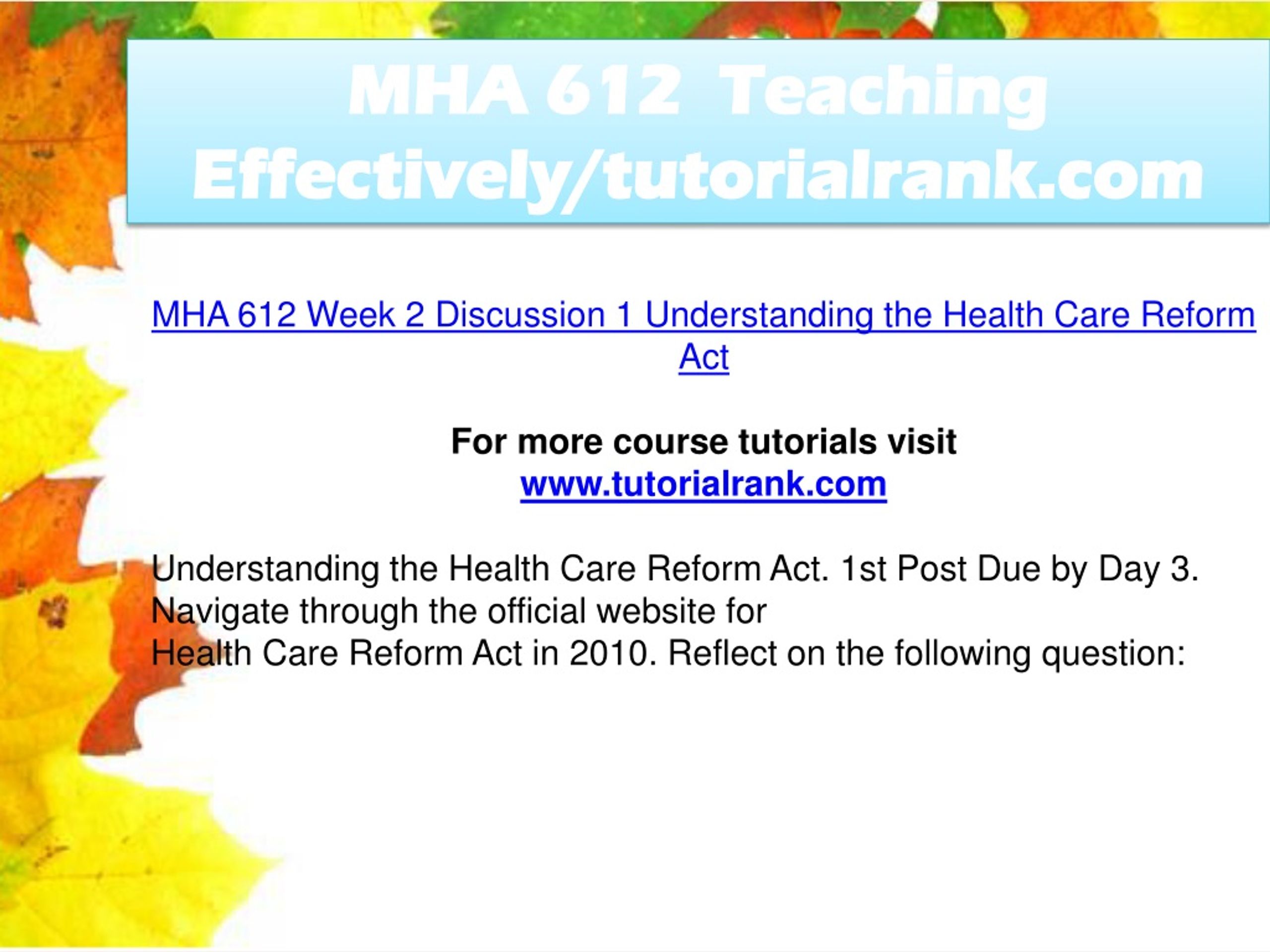 MHA 612 Teaching Effectively/tutorialrank.com

MHA 612 Week 2 Discussion 1 Understanding the Health Care Reform Act

For more course tutorials visit
www.tutorialrank.com

Understanding the Health Care Reform Act. 1st Post Due by Day 3.
Navigate through the official website for
Health Care Reform Act in 2010. Reflect on the following question: